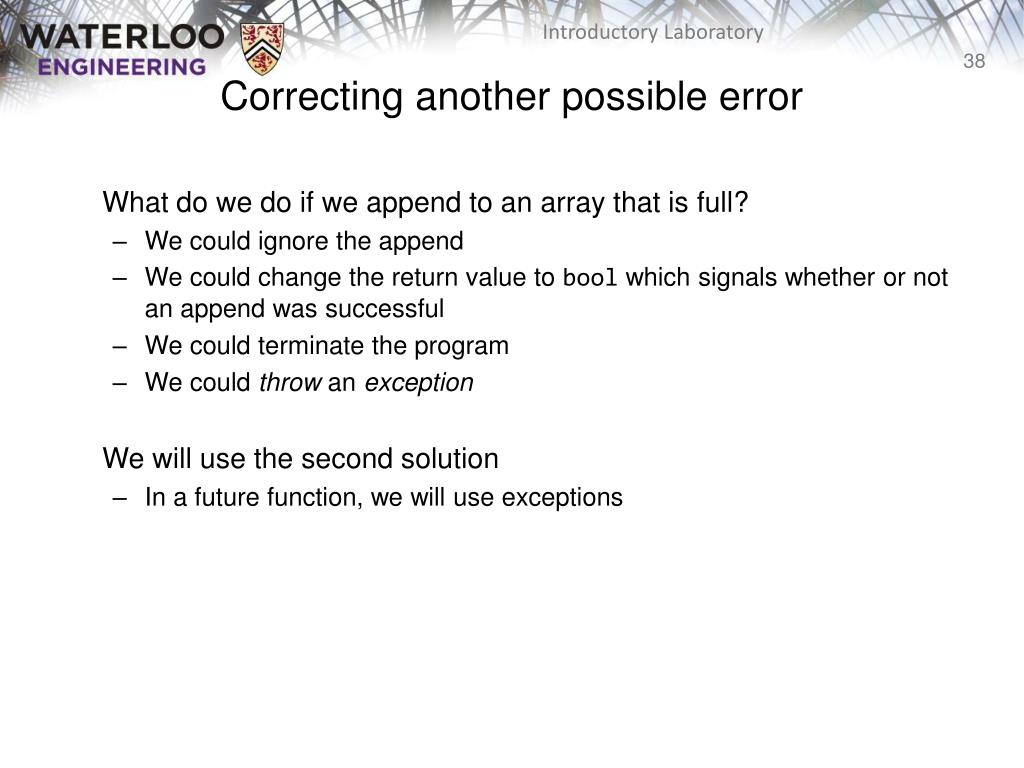 WATERLOO
ENGINEERING

Introductory Laboratory

38

Correcting another possible error

What do we do if we append to an array that is full?
– We could ignore the append
– We could change the return value to bool which signals whether or not an append was successful
– We could terminate the program
– We could throw an exception

We will use the second solution
– In a future function, we will use exceptions